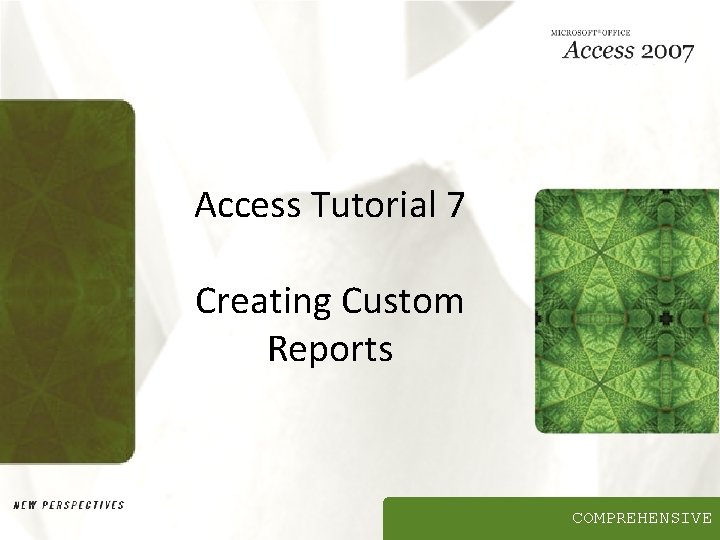 MICROSOFT® OFFICE
Access 2007

Access Tutorial 7

Creating Custom Reports

NEW PERSPECTIVES

COMPREHENSIVE